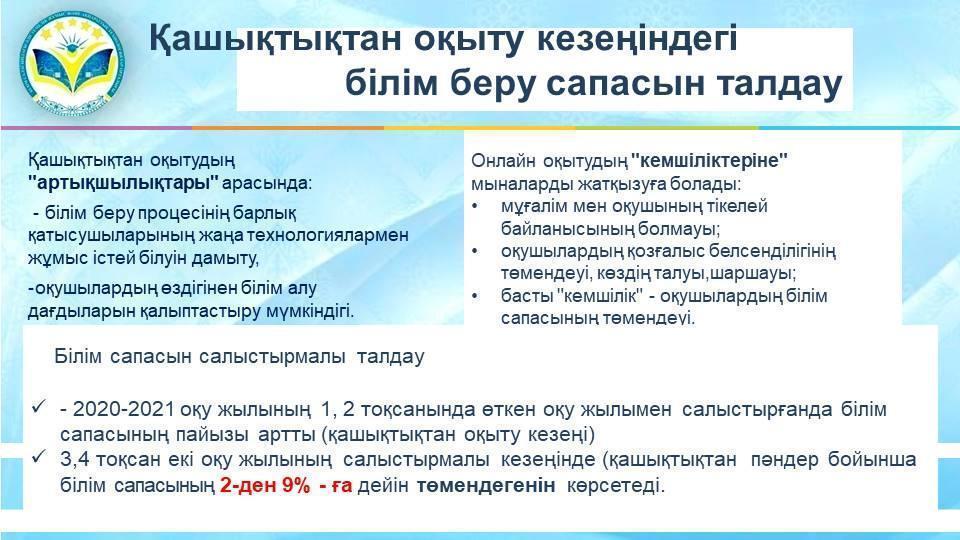 Қашықтықтан оқыту кезеңіндегі білім беру сапасын талдау

Қашықтықтан оқытудың "артықшылықтары" арасында:

- білім беру процесінің барлық қатысушыларының жаңа технологиялармен жұмыс істей білуін дамыту,

-оқушылардың өздігінен білім алу дағдыларын қалыптастыру мүмкіндігі.

Онлайн оқытудың "кемшіліктеріне" мыналарды жатқызуға болады:
• мұғалім мен оқушының тікелей байланысының болмауы;
• оқушылардың қозғалыс белсенділігінің төмендеуі, көздің талуы,шаршауы;
• басты "кемшілік" - оқушылардың білім сапасының төмендеуі.

Білім сапасын салыстырмалы талдау

✓ - 2020-2021 оқу жылының 1, 2 тоқсанында өткен оқу жылымен салыстырғанда білім сапасының пайызы артты (қашықтықтан оқыту кезеңі)
✓ 3,4 тоқсан екі оқу жылының салыстырмалы кезеңінде (қашықтықтан пәндер бойынша білім сапасының 2-ден 9% - ға дейін төмендегенін көрсетеді.